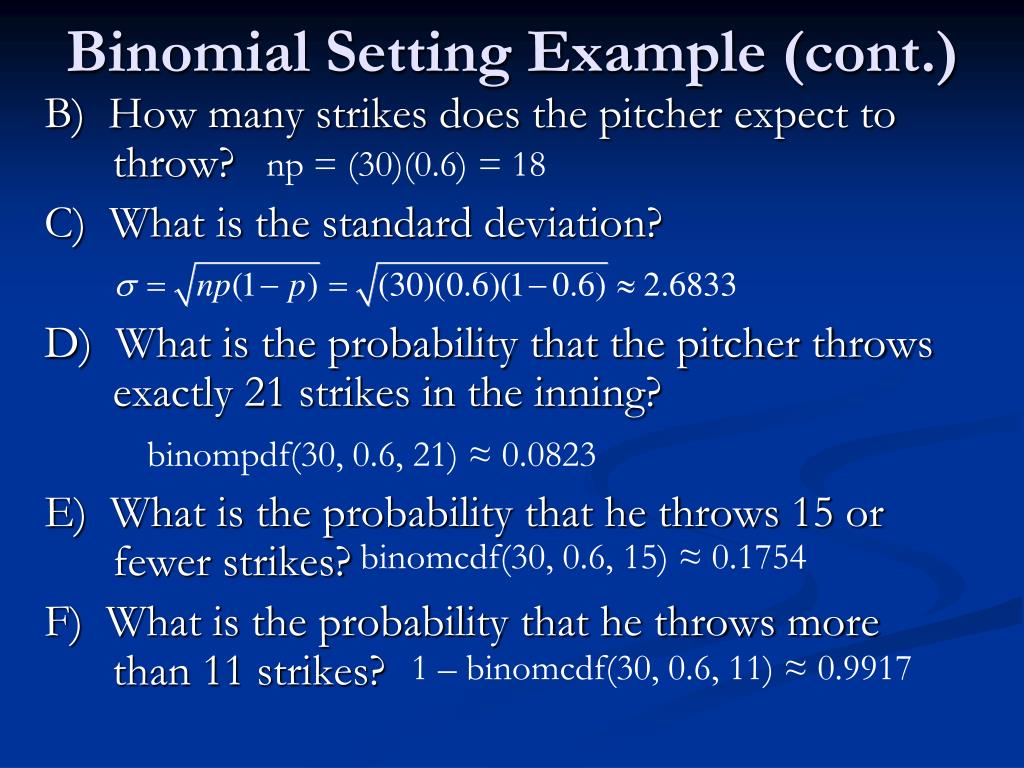 Binomial Setting Example (cont.)

B) How many strikes does the pitcher expect to throw? np = (30)(0.6) = 18

C) What is the standard deviation?

$\sigma = \sqrt{np(1-p)} = \sqrt{(30)(0.6)(1-0.6)} \approx 2.6833$

D) What is the probability that the pitcher throws exactly 21 strikes in the inning?

binompdf(30, 0.6, 21) ≈ 0.0823

E) What is the probability that he throws 15 or fewer strikes? binomcdf(30, 0.6, 15) ≈ 0.1754

F) What is the probability that he throws more than 11 strikes? 1 – binomcdf(30, 0.6, 11) ≈ 0.9917